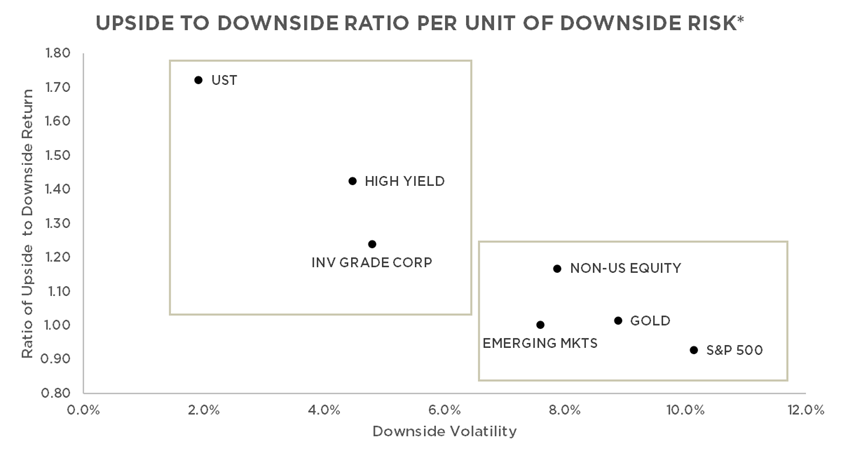 UPSIDE TO DOWNSIDE RATIO PER UNIT OF DOWNSIDE RISK*

Ratio of Upside to Downside Return

1.80
1.70
1.60
1.50
1.40
1.30
1.20
1.10
1.00
0.90
0.80

UST
HIGH YIELD
INV GRADE CORP
NON-US EQUITY
GOLD
EMERGING MKTS
S&P 500

0.0%
2.0%
4.0%
6.0%
8.0%
10.0%
12.0%

Downside Volatility